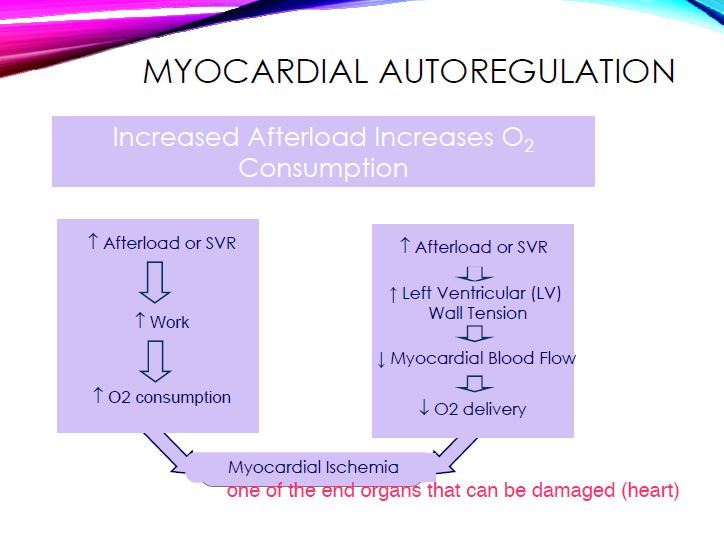 MYOCARDIAL AUTOREGULATION

Increased Afterload Increases $O_2$ Consumption

↑ Afterload or SVR

↑ Work

↑ O2 consumption

↑ Afterload or SVR

↑ Left Ventricular (LV) Wall Tension

↓ Myocardial Blood Flow

↓ O2 delivery

Myocardial Ischemia

one of the end organs that can be damaged (heart)